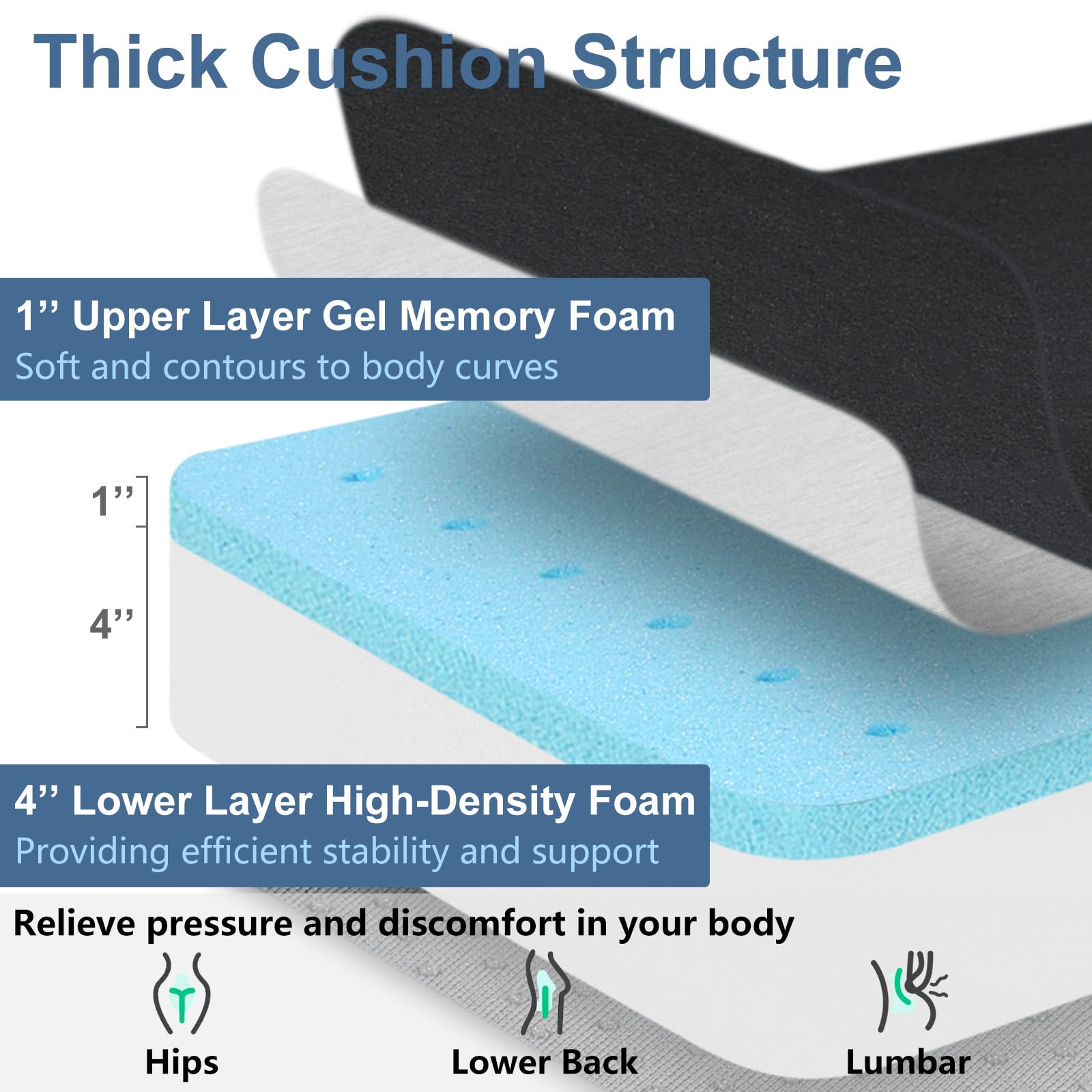 Thick Cushion Structure

1’’ Upper Layer Gel Memory Foam
Soft and contours to body curves

1’’

4’’

4’’ Lower Layer High-Density Foam
Providing efficient stability and support

Relieve pressure and discomfort in your body

Hips

Lower Back

Lumbar